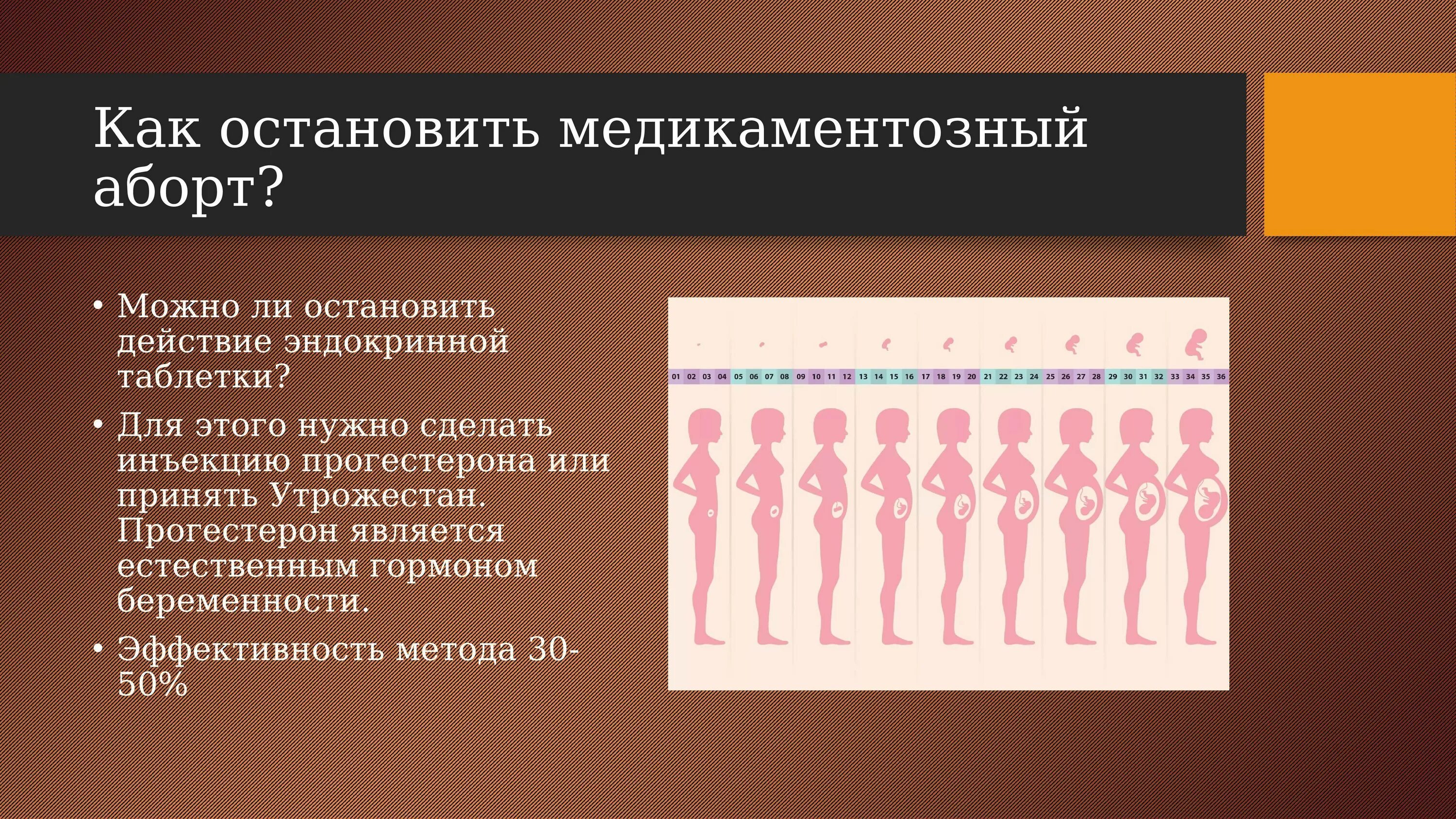 Как остановить медикаментозный аборт?

• Можно ли остановить действие эндокринной таблетки?

• Для этого нужно сделать инъекцию прогестерона или принять Утрожестан. Прогестерон является естественным гормоном беременности.

• Эффективность метода 30-50%

01 02 03 04 05 06 07 08 09 10 11 12 13 14 15 16 17 18 19 20 21 22 23 24 25 26 27 28 29 30 31 32 33 34 35 36